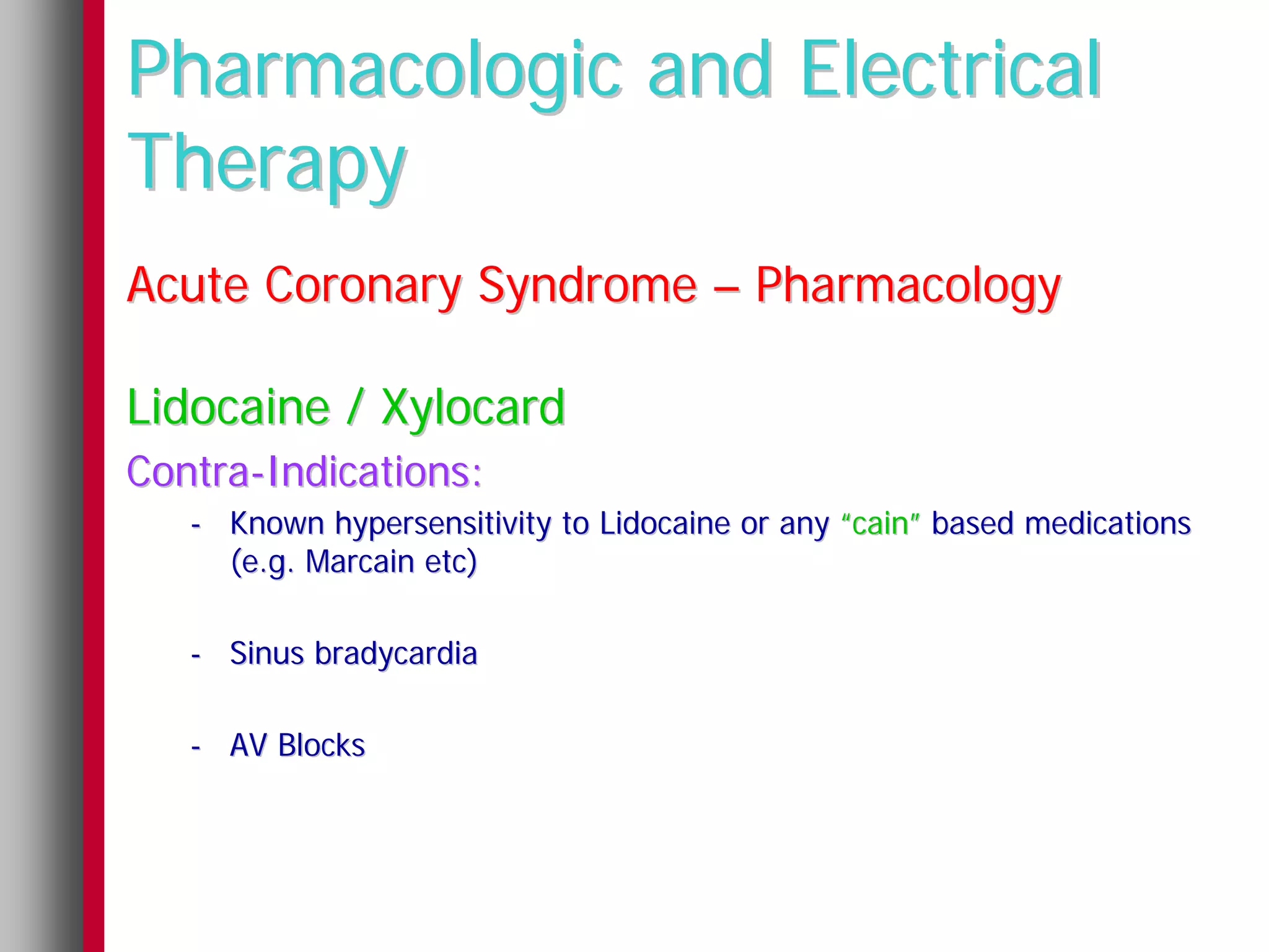 Pharmacologic and Electrical Therapy

Acute Coronary Syndrome – Pharmacology

Lidocaine / Xylocard

Contra-Indications:

- Known hypersensitivity to Lidocaine or any “cain” based medications (e.g. Marcain etc)

- Sinus bradycardia

- AV Blocks